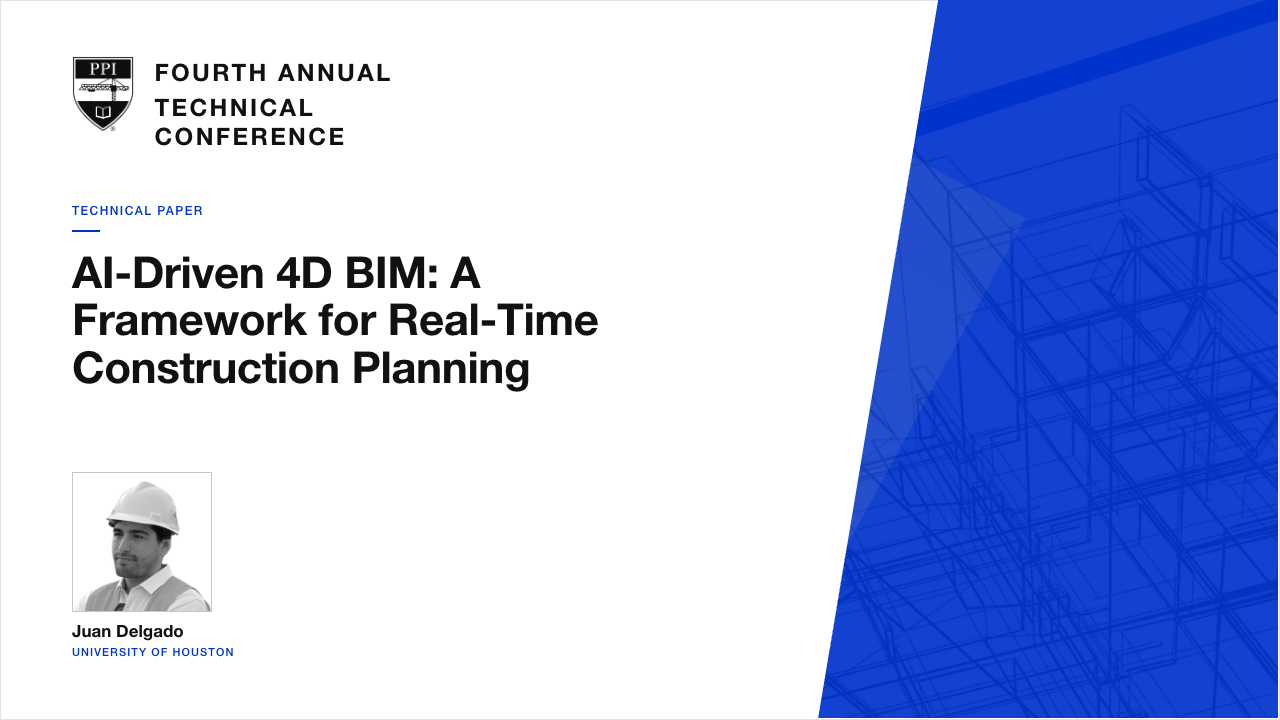 PPI

FOURTH ANNUAL TECHNICAL CONFERENCE

TECHNICAL PAPER

AI-Driven 4D BIM: A Framework for Real-Time Construction Planning

Juan Delgado
UNIVERSITY OF HOUSTON